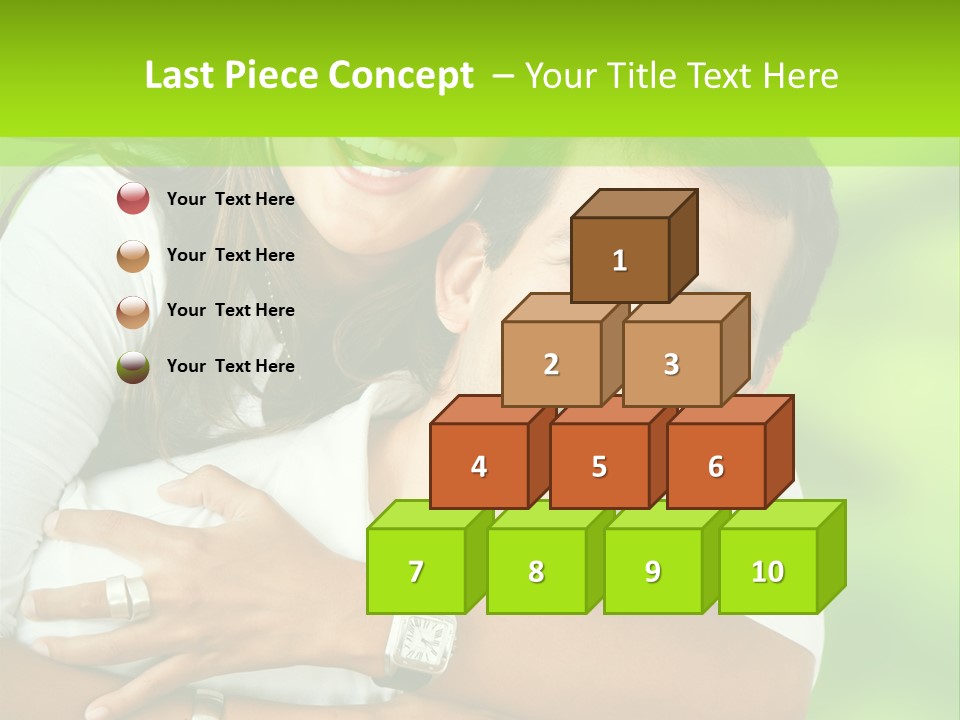 Last Piece Concept – Your Title Text Here

Your Text Here

Your Text Here

Your Text Here

Your Text Here

1

2

3

4

5

6

7

8

9

10